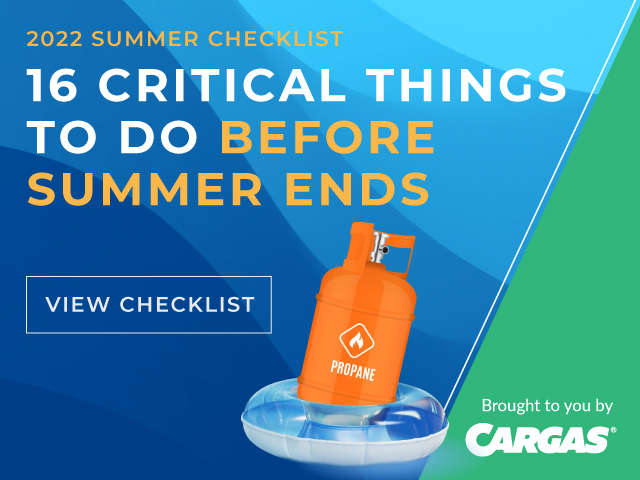 2022 SUMMER CHECKLIST

16 CRITICAL THINGS TO DO BEFORE SUMMER ENDS

VIEW CHECKLIST

PROPANE

Brought to you by

CARGAS®